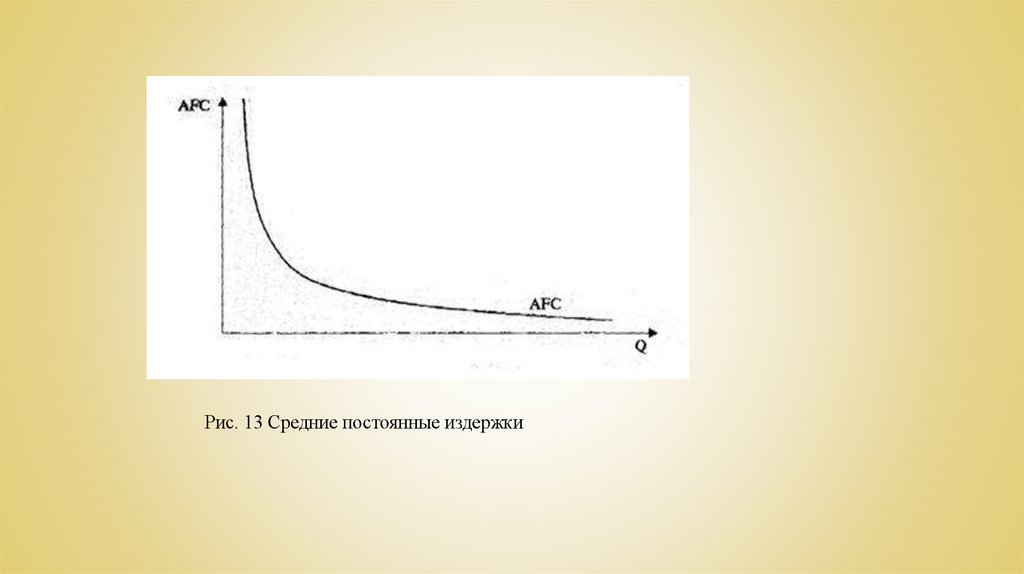 AFC

AFC

Q

Рис. 13 Средние постоянные издержки